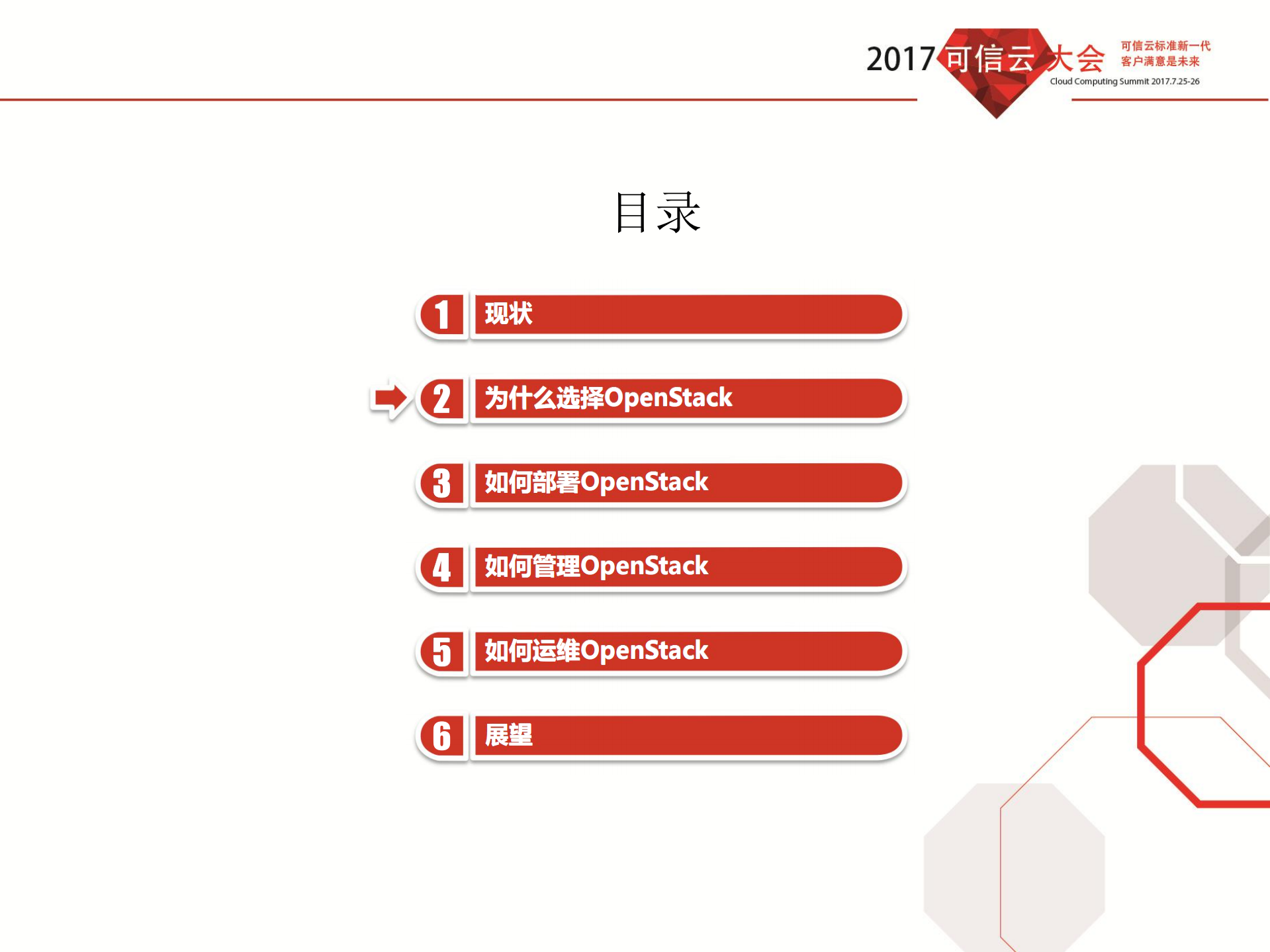 2017 可信云大会
可信云标准新一代
客户满意是未来
Cloud Computing Summit 2017.7.25-26

目录

1 现状

2 为什么选择OpenStack

3 如何部署OpenStack

4 如何管理OpenStack

5 如何运维OpenStack

6 展望